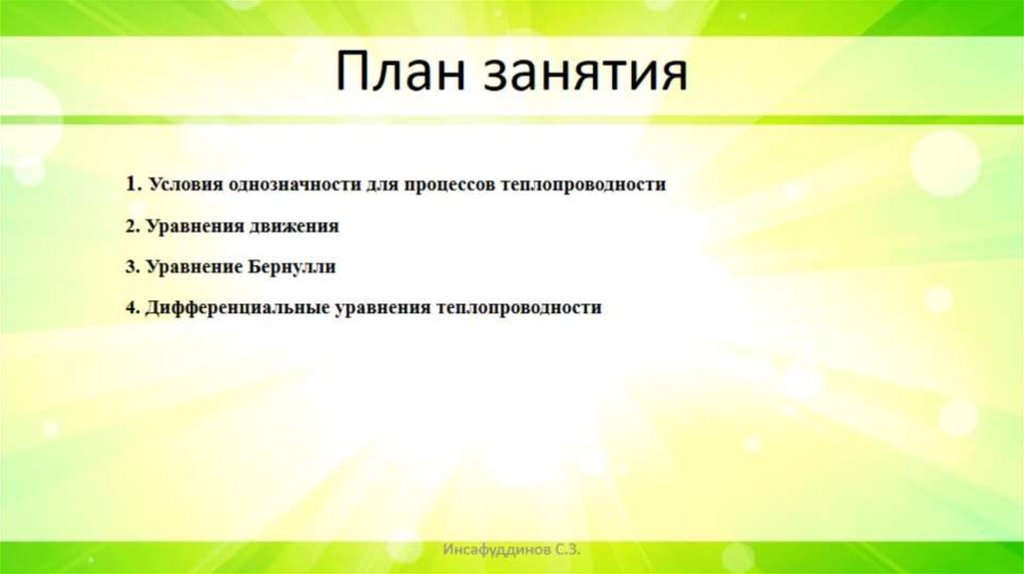 План занятия

1. Условия однозначности для процессов теплопроводности

2. Уравнения движения

3. Уравнение Бернулли

4. Дифференциальные уравнения теплопроводности

Инсафуддинов С.З.